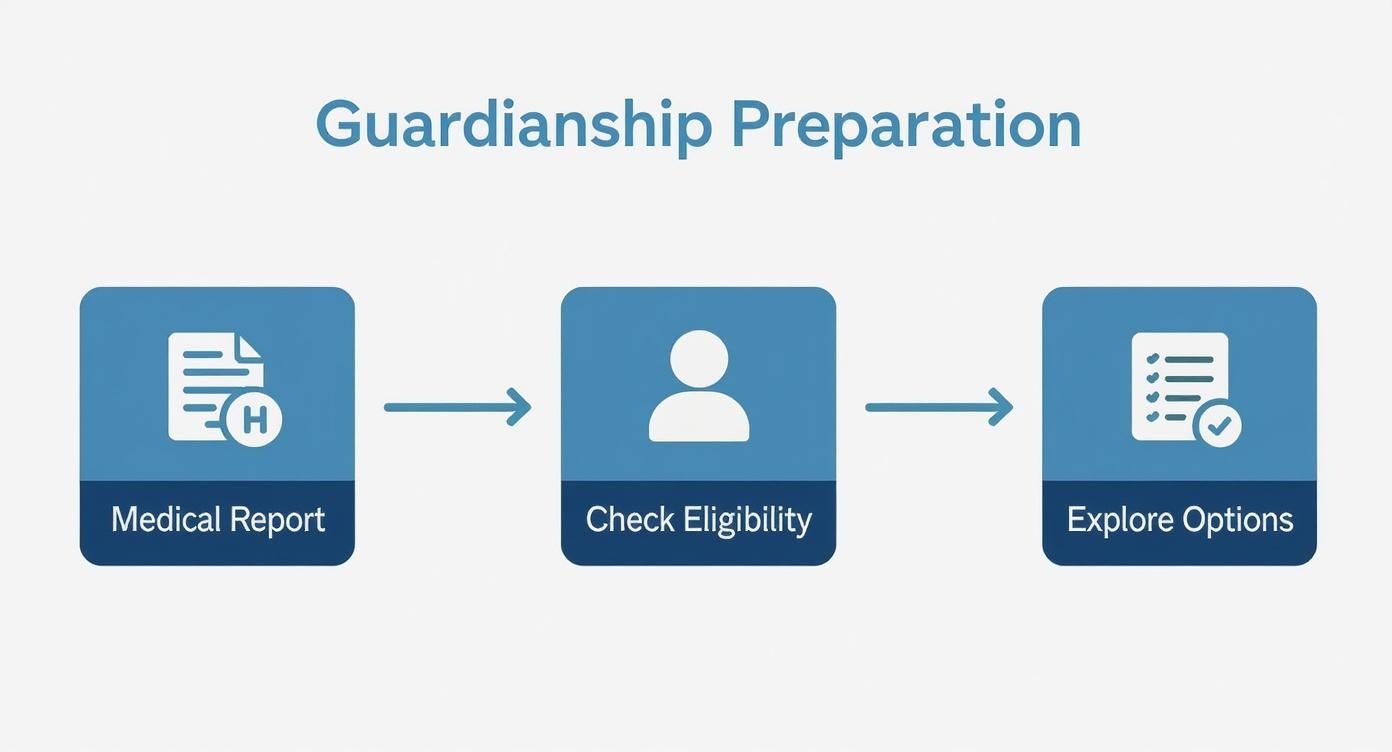 Guardianship Preparation

H

Medical Report

Check Eligibility

Explore Options